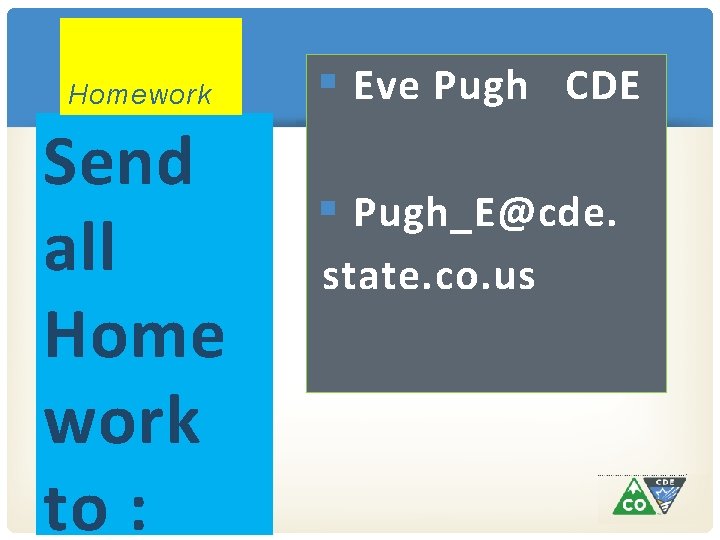 Homework

Send all Home work to :

Eve Pugh CDE

Pugh_E@cde. state.co.us

CO

CDE